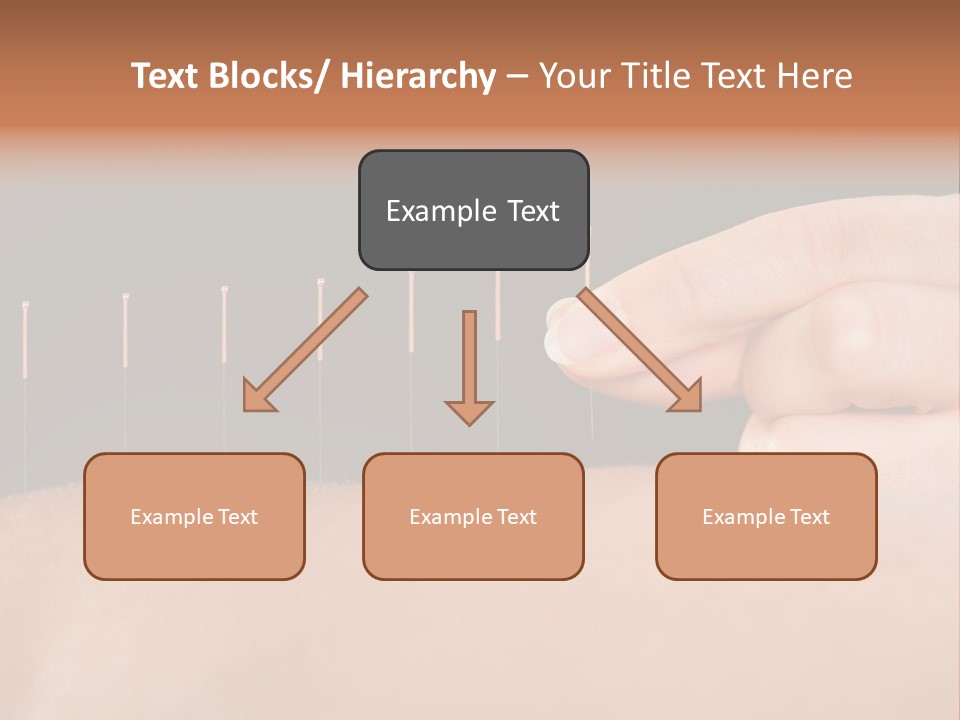 Text Blocks/ Hierarchy – Your Title Text Here

Example Text

Example Text

Example Text

Example Text